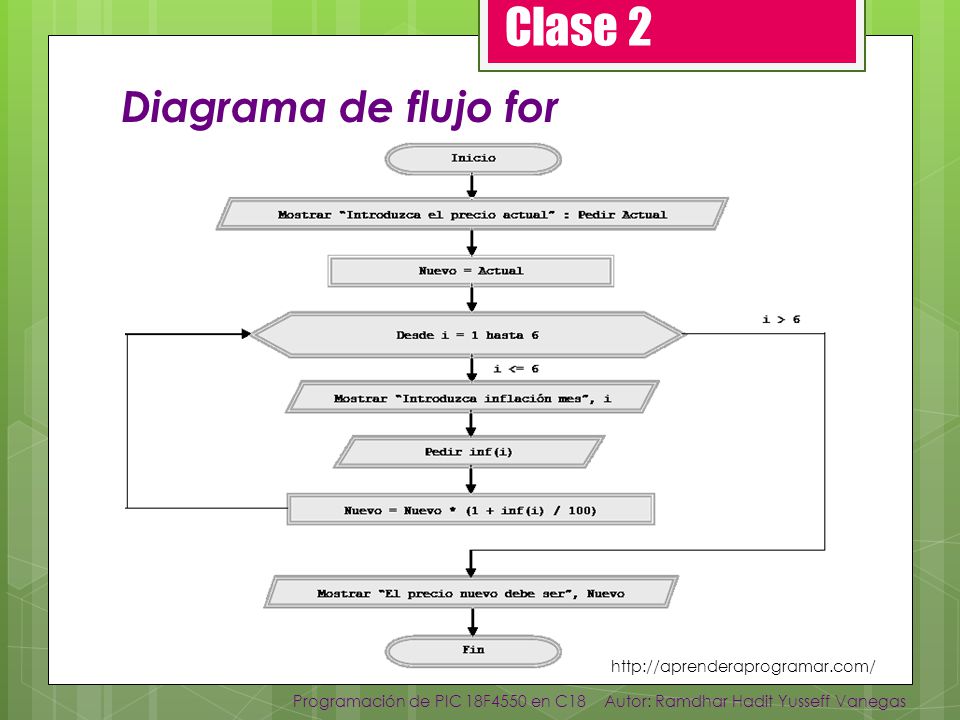 Clase 2

Diagrama de flujo for

Inicio

Mostrar "Introduzca el precio actual" : Pedir Actual

Nuevo = Actual

Desde i = 1 hasta 6

i > 6

i <= 6

Mostrar "Introduzca inflación mes", i

Pedir inf(i)

Nuevo = Nuevo * (1 + inf(i) / 100)

Mostrar "El precio nuevo debe ser", Nuevo

Fin

http://aprenderaprogramar.com/

Programación de PIC 18F4550 en C18 Autor: Ramdhar Hadit Yusseff Vanegas